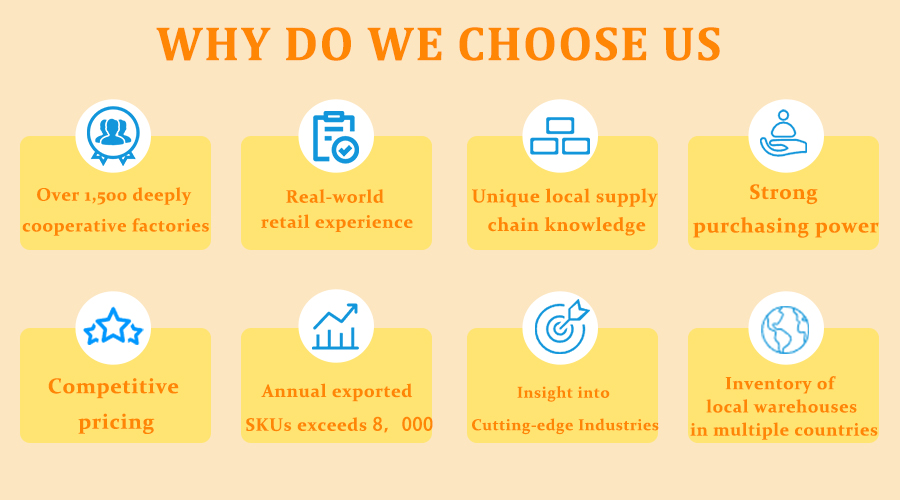 WHY DO WE CHOOSE US

Over 1,500 deeply cooperative factories

Real-world retail experience

Unique local supply chain knowledge

Strong purchasing power

Competitive pricing

Annual exported SKUs exceeds 8，000

Insight into Cutting-edge Industries

Inventory of local warehouses in multiple countries